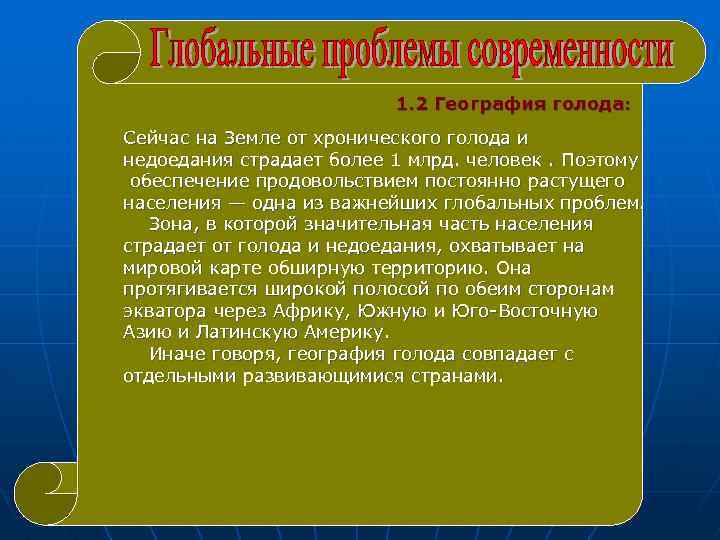 Глобальные проблемы современности

1.2 География голода:

Сейчас на Земле от хронического голода и недоедания страдает более 1 млрд. человек . Поэтому обеспечение продовольствием постоянно растущего населения — одна из важнейших глобальных проблем.

Зона, в которой значительная часть населения страдает от голода и недоедания, охватывает на мировой карте обширную территорию. Она протягивается широкой полосой по обеим сторонам экватора через Африку, Южную и Юго-Восточную Азию и Латинскую Америку.

Иначе говоря, география голода совпадает с отдельными развивающимися странами.